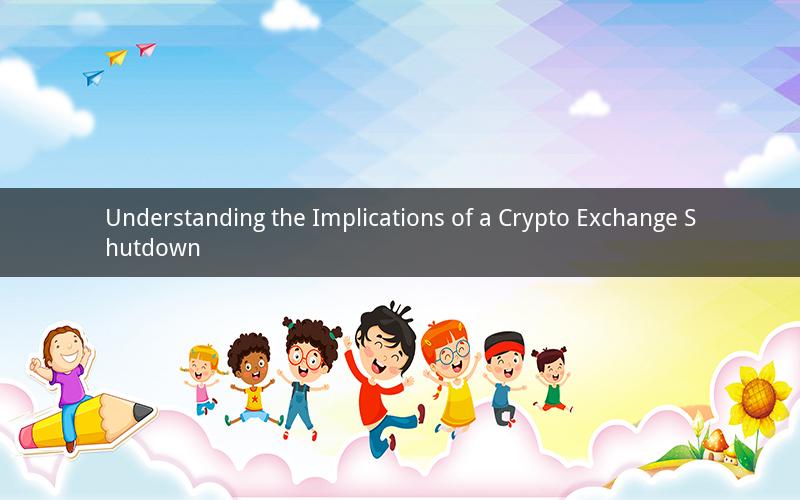 Understanding the Implications of a Crypto Exchange Shutdown